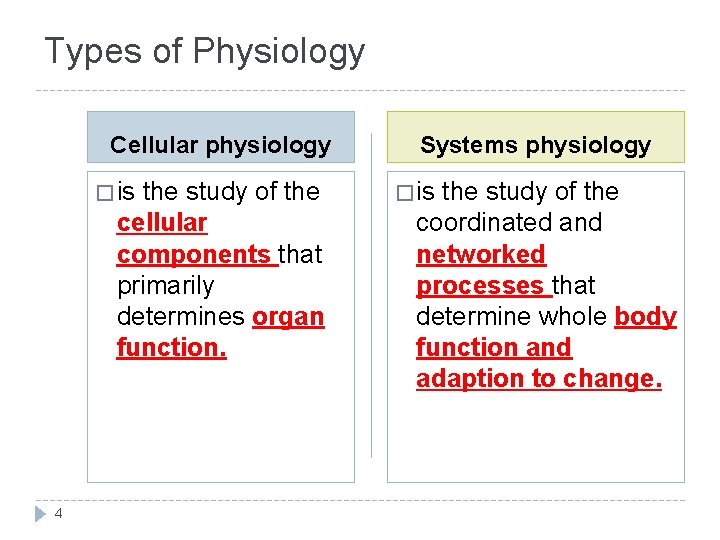 Types of Physiology

Cellular physiology

□ is the study of the cellular components that primarily determines organ function.

Systems physiology

□ is the study of the coordinated and networked processes that determine whole body function and adaption to change.

4